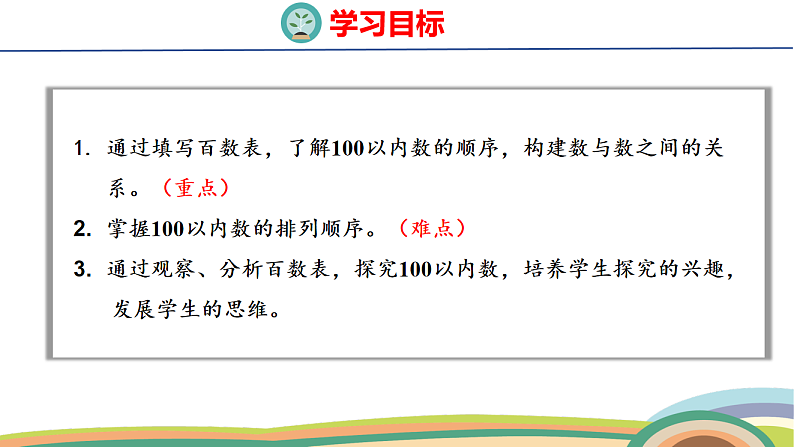 学习目标

1. 通过填写百数表，了解100以内数的顺序，构建数与数之间的关系。（重点）

2. 掌握100以内数的排列顺序。（难点）

3. 通过观察、分析百数表，探究100以内数，培养学生探究的兴趣，发展学生的思维。